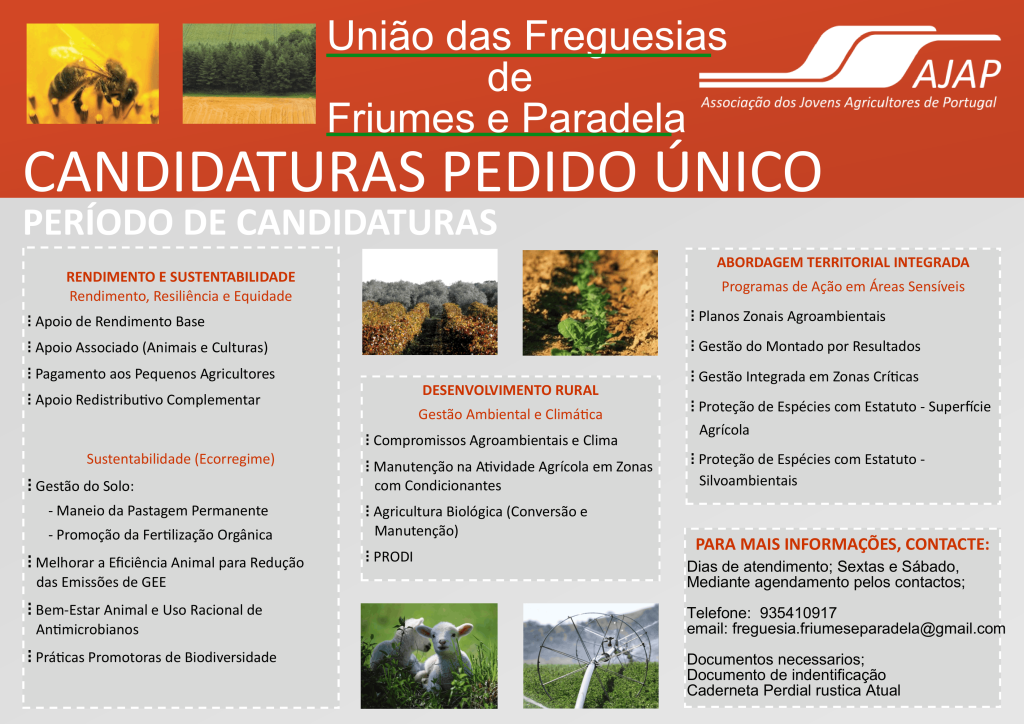 União das Freguesias
de
Friumes e Paradela

AJAP
Associação dos Jovens Agricultores de Portugal

CANDIDATURAS PEDIDO ÚNICO

PERÍODO DE CANDIDATURAS

RENDIMENTO E SUSTENTABILIDADE
Rendimento, Resiliência e Equidade

Apoio de Rendimento Base
Apoio Associado (Animais e Culturas)
Pagamento aos Pequenos Agricultores
Apoio Redistributivo Complementar

Sustentabilidade (Ecorregime)

Gestão do Solo:
- Maneio da Pastagem Permanente
- Promoção da Fertilização Orgânica
Melhorar a Eficiência Animal para Redução das Emissões de GEE
Bem-Estar Animal e Uso Racional de Antimicrobianos
Práticas Promotoras de Biodiversidade

DESENVOLVIMENTO RURAL
Gestão Ambiental e Climática

Compromissos Agroambientais e Clima
Manutenção na Atividade Agrícola em Zonas com Condicionantes
Agricultura Biológica (Conversão e Manutenção)
PRODI

ABORDAGEM TERRITORIAL INTEGRADA
Programas de Ação em Áreas Sensíveis

Planos Zonais Agroambientais
Gestão do Montado por Resultados
Gestão Integrada em Zonas Críticas
Proteção de Espécies com Estatuto - Superfície Agrícola
Proteção de Espécies com Estatuto - Silvoambientais

PARA MAIS INFORMAÇÕES, CONTACTE:
Dias de atendimento; Sextas e Sábado,
Mediante agendamento pelos contactos;

Telefone: 935410917
email: freguesia.friumeseparadela@gmail.com

Documentos necessarios;
Documento de indentificação
Caderneta Perdial rustica Atual